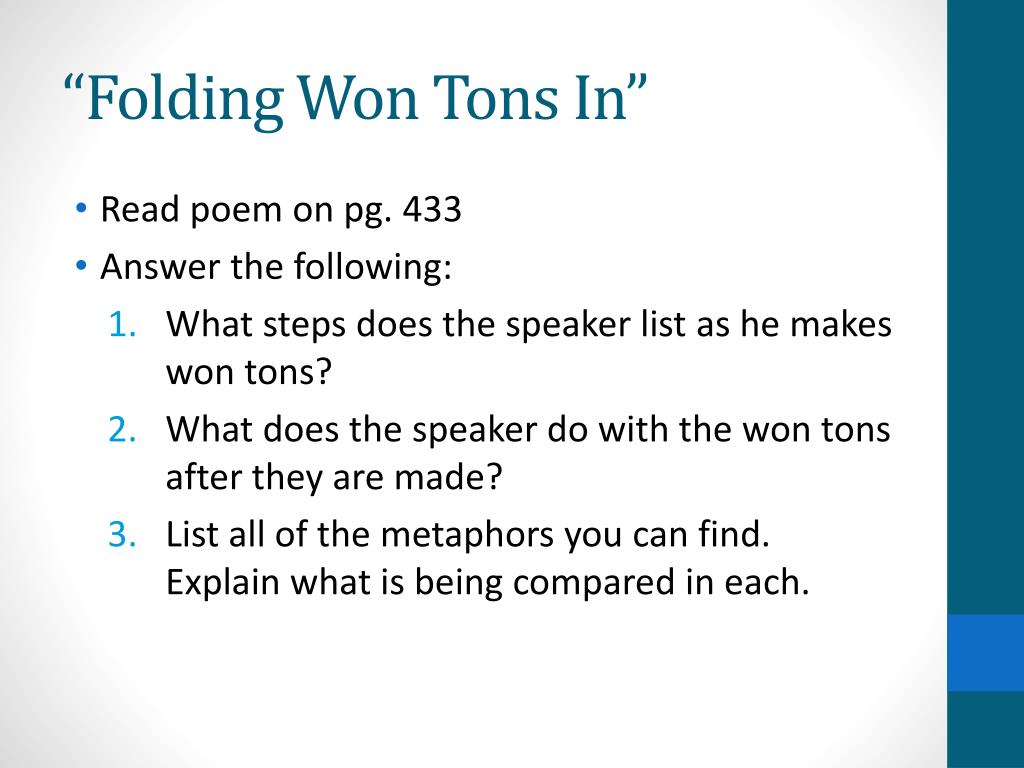 “Folding Won Tons In”

• Read poem on pg. 433
• Answer the following:
1. What steps does the speaker list as he makes won tons?
2. What does the speaker do with the won tons after they are made?
3. List all of the metaphors you can find. Explain what is being compared in each.